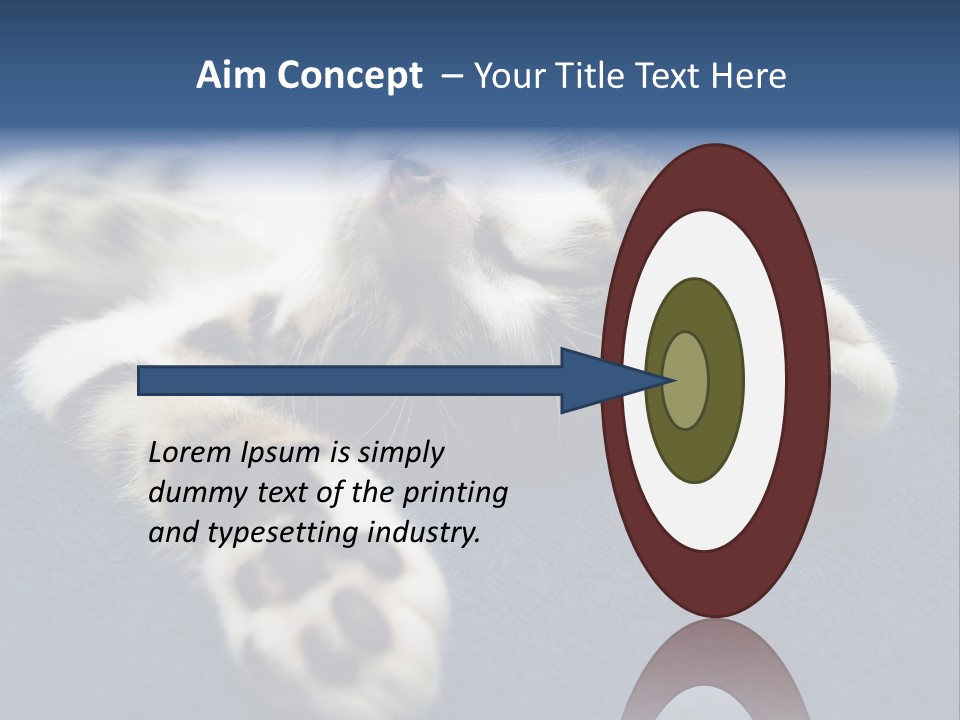 Aim Concept – Your Title Text Here

Lorem Ipsum is simply dummy text of the printing and typesetting industry.